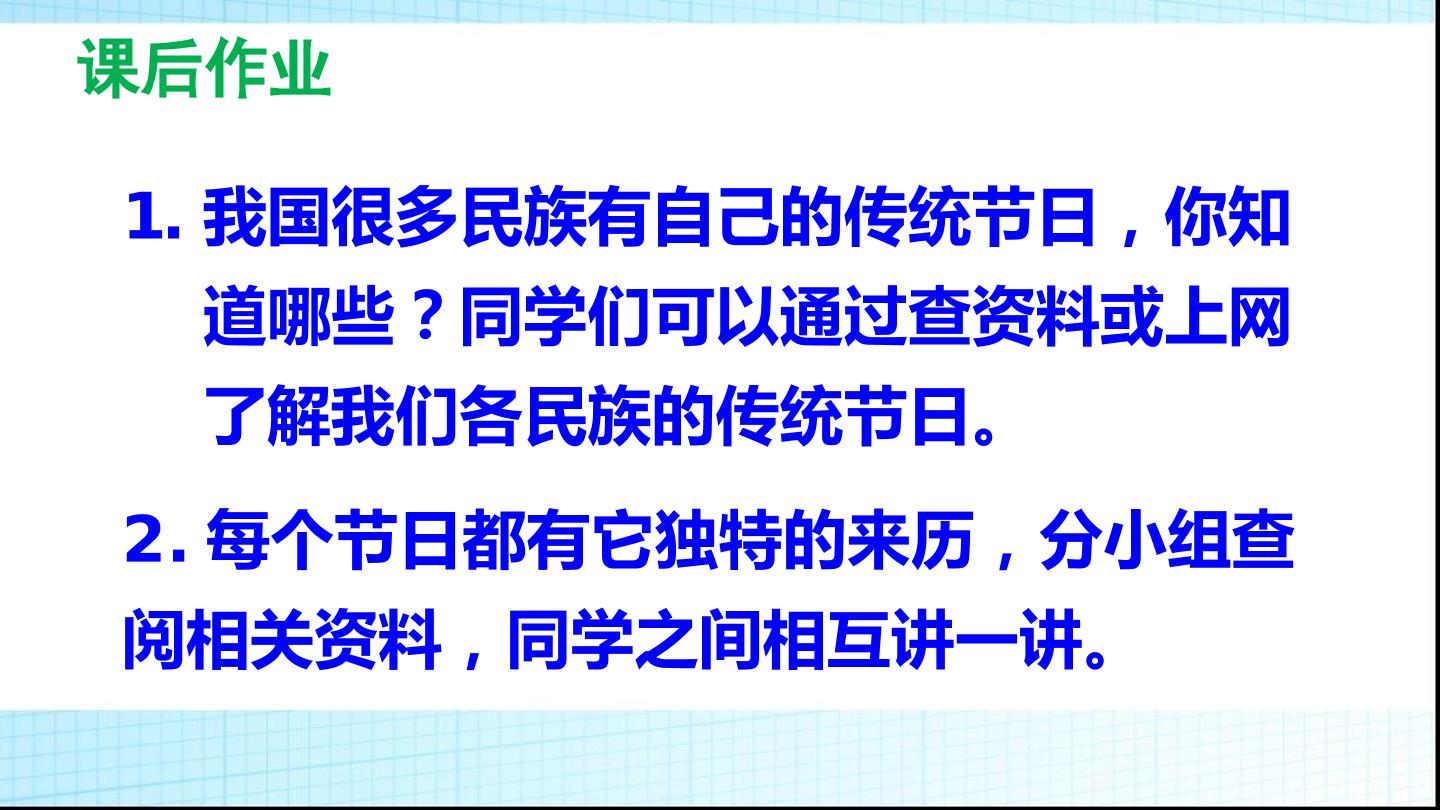 课后作业

1. 我国很多民族有自己的传统节日，你知道哪些？同学们可以通过查资料或上网了解我们各民族的传统节日。

2. 每个节日都有它独特的来历，分小组查阅相关资料，同学之间相互讲一讲。